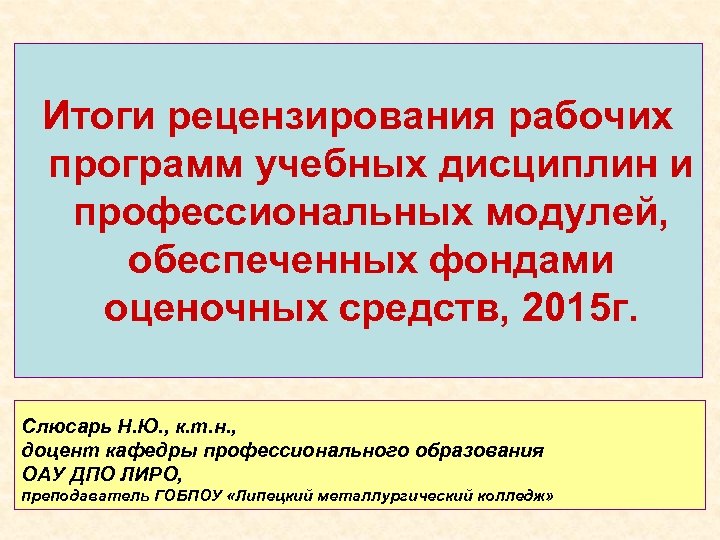 Итоги рецензирования рабочих программ учебных дисциплин и профессиональных модулей, обеспеченных фондами оценочных средств, 2015г.

Слюсарь Н.Ю., к.т.н.,
доцент кафедры профессионального образования
ОАУ ДПО ЛИРО,
преподаватель ГОБПОУ «Липецкий металлургический колледж»